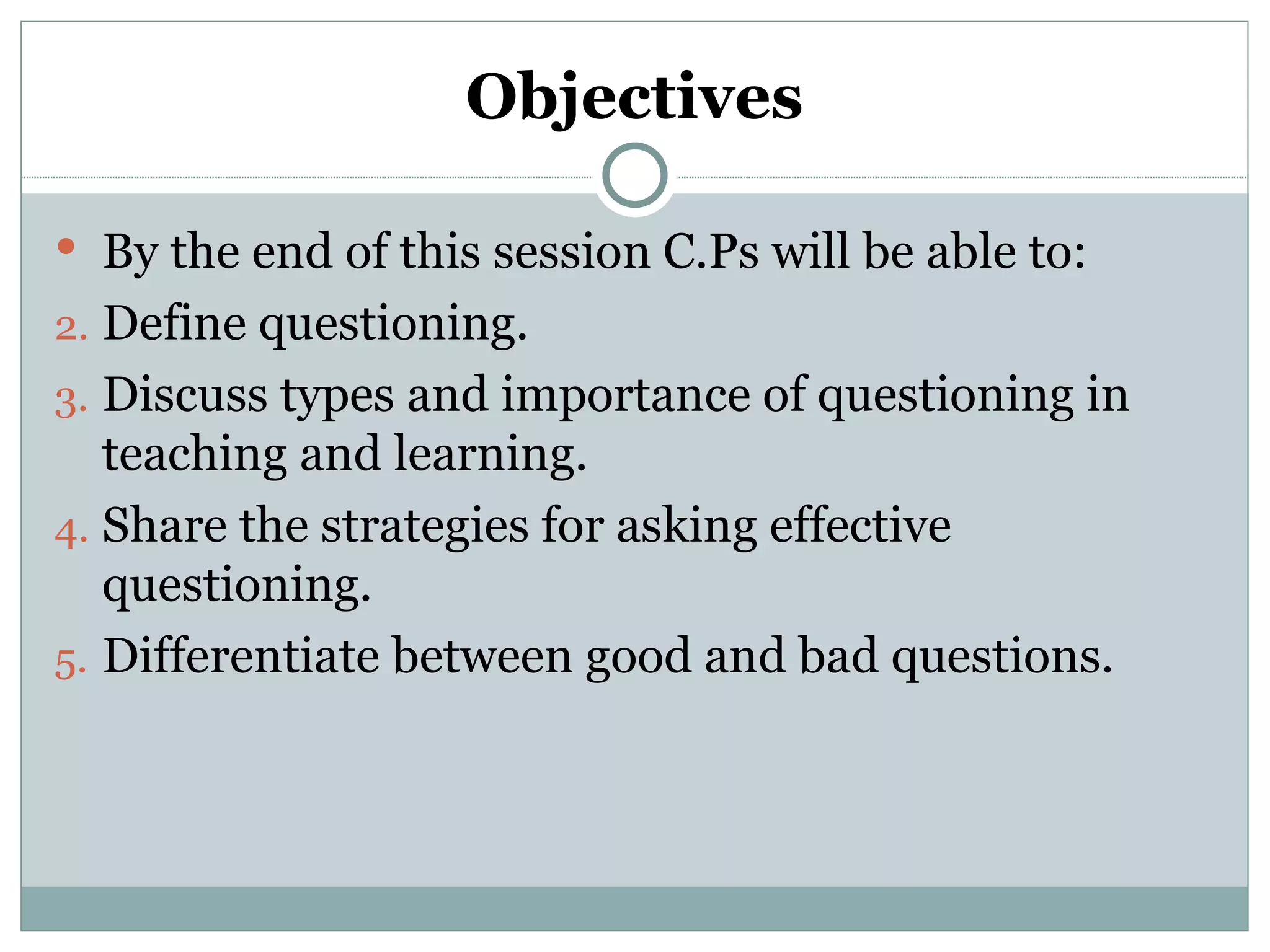 Objectives

• By the end of this session C.Ps will be able to:
2. Define questioning.
3. Discuss types and importance of questioning in teaching and learning.
4. Share the strategies for asking effective questioning.
5. Differentiate between good and bad questions.